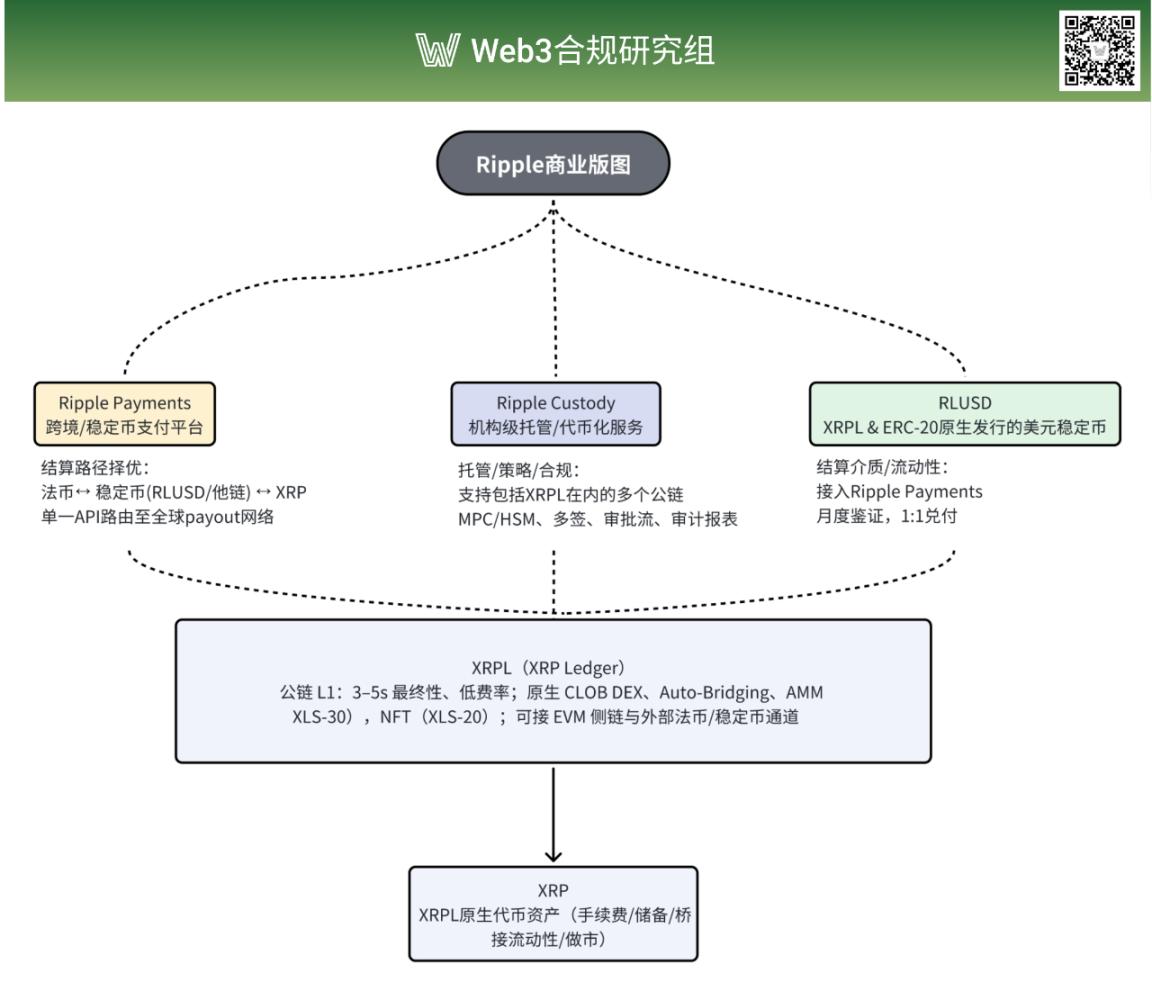 Web3合规研究组

Ripple商业版图

Ripple Payments
跨境/稳定币支付平台

结算路径择优：
法币↔ 稳定币(RLUSD/他链) ↔ XRP
单一API路由至全球payout网络

Ripple Custody
机构级托管/代币化服务

托管/策略/合规：
支持包括XRPL在内的多个公链
MPC/HSM、多签、审批流、审计报表

RLUSD
XRPL & ERC-20原生发行的美元稳定币

结算介质/流动性：
接入Ripple Payments
月度鉴证，1:1兑付

XRPL（XRP Ledger）
公链 L1：3–5s 最终性、低费率；原生 CLOB DEX、Auto-Bridging、AMM XLS-30），NFT（XLS-20）；可接 EVM 侧链与外部法币/稳定币通道

XRP
XRPL原生代币资产（手续费/储备/桥接流动性/做市）